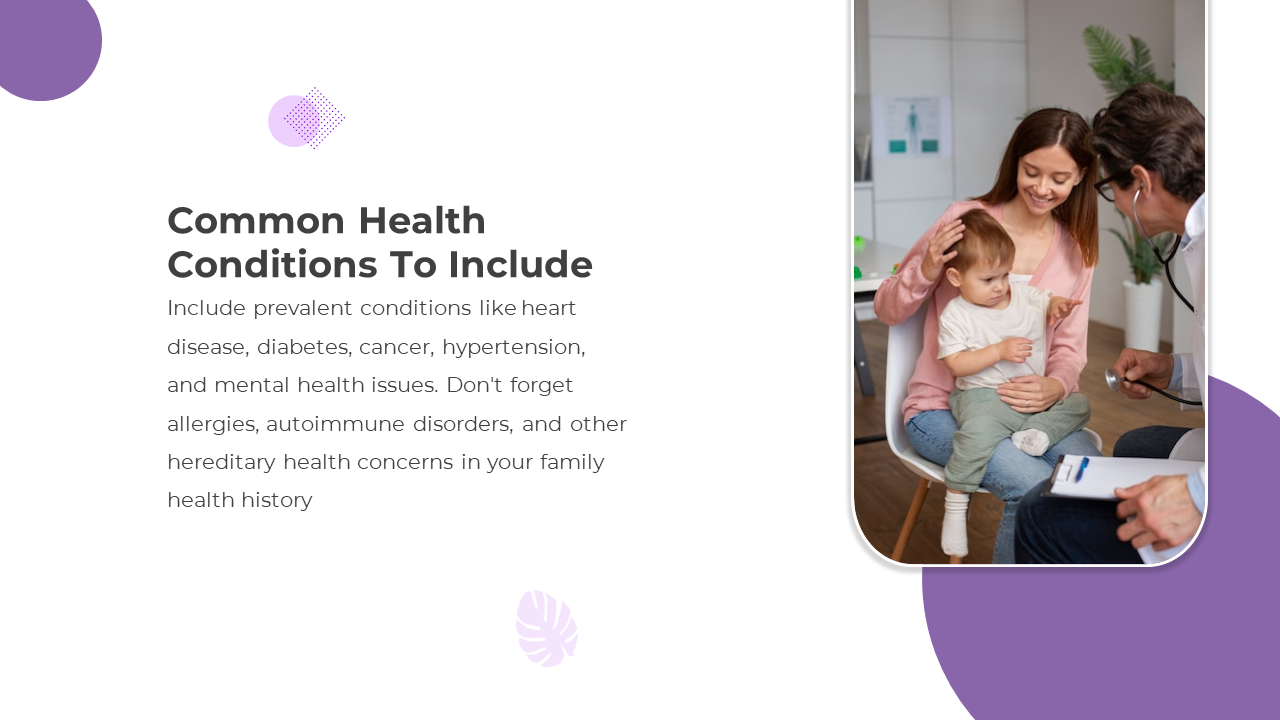 Common Health Conditions To Include

Include prevalent conditions like heart disease, diabetes, cancer, hypertension, and mental health issues. Don't forget allergies, autoimmune disorders, and other hereditary health concerns in your family health history